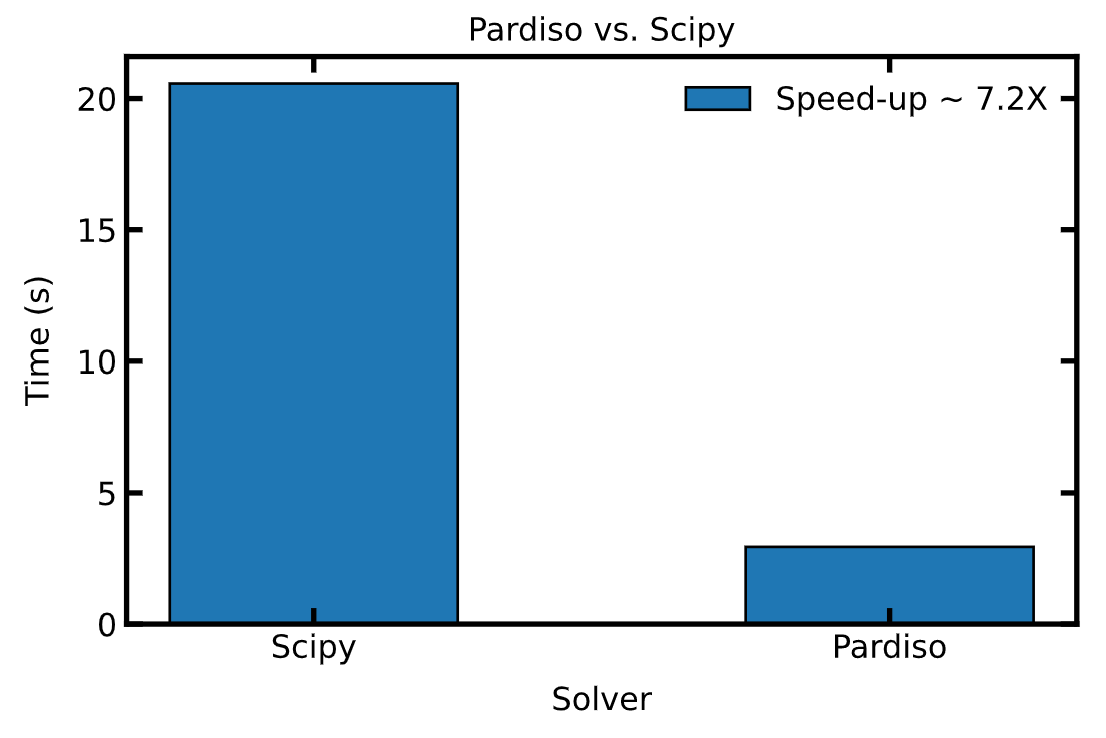 Pardiso vs. Scipy

Speed-up ~ 7.2X

Time (s)

20
15
10
5
0

Scipy
Pardiso

Solver